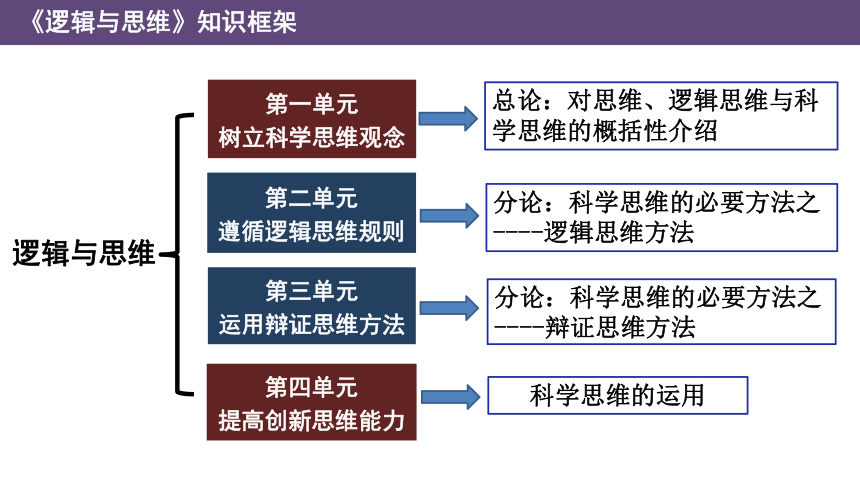 《逻辑与思维》知识框架

逻辑与思维

第一单元
树立科学思维观念

总论：对思维、逻辑思维与科学思维的概括性介绍

第二单元
遵循逻辑思维规则

分论：科学思维的必要方法之----逻辑思维方法

第三单元
运用辩证思维方法

分论：科学思维的必要方法之----辩证思维方法

第四单元
提高创新思维能力

科学思维的运用